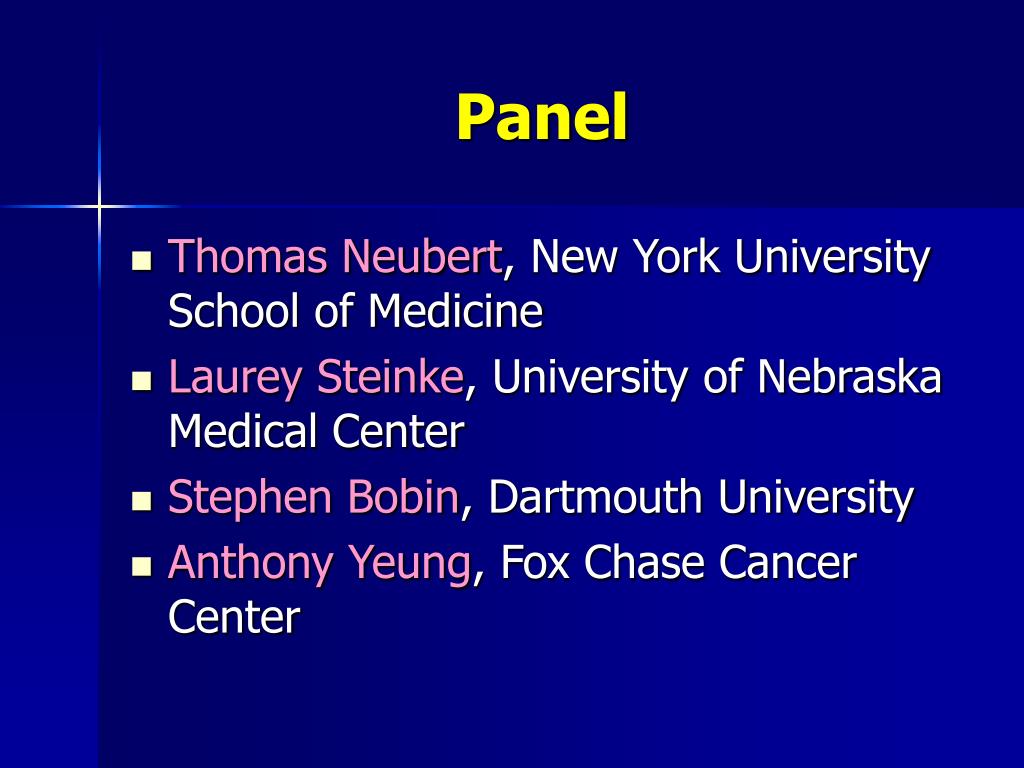 Panel

- Thomas Neubert, New York University School of Medicine
- Laurey Steinke, University of Nebraska Medical Center
- Stephen Bobin, Dartmouth University
- Anthony Yeung, Fox Chase Cancer Center